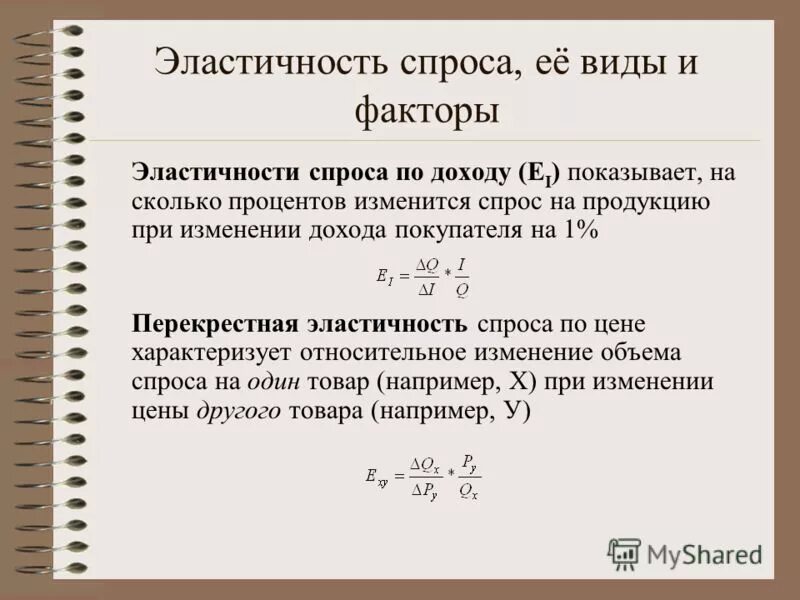 Эластичность спроса, её виды и факторы

Эластичности спроса по доходу ($E_I$) показывает, на сколько процентов изменится спрос на продукцию при изменении дохода покупателя на 1%

$E_I = \frac{\Delta Q}{\Delta I} * \frac{I}{Q}$

Перекрестная эластичность спроса по цене характеризует относительное изменение объема спроса на один товар (например, Х) при изменении цены другого товара (например, У)

$E_{xy} = \frac{\Delta Q_x}{\Delta P_y} * \frac{P_y}{Q_x}$

MyShared